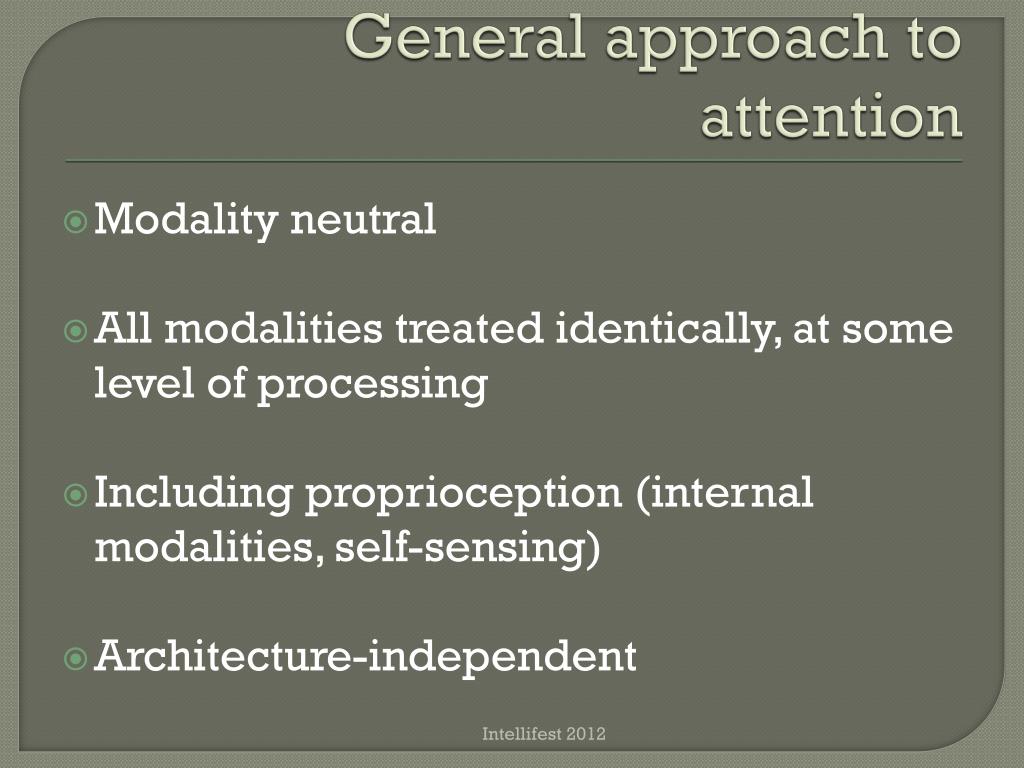 General approach to attention

Modality neutral

All modalities treated identically, at some level of processing

Including proprioception (internal modalities, self-sensing)

Architecture-independent

Intellifest 2012